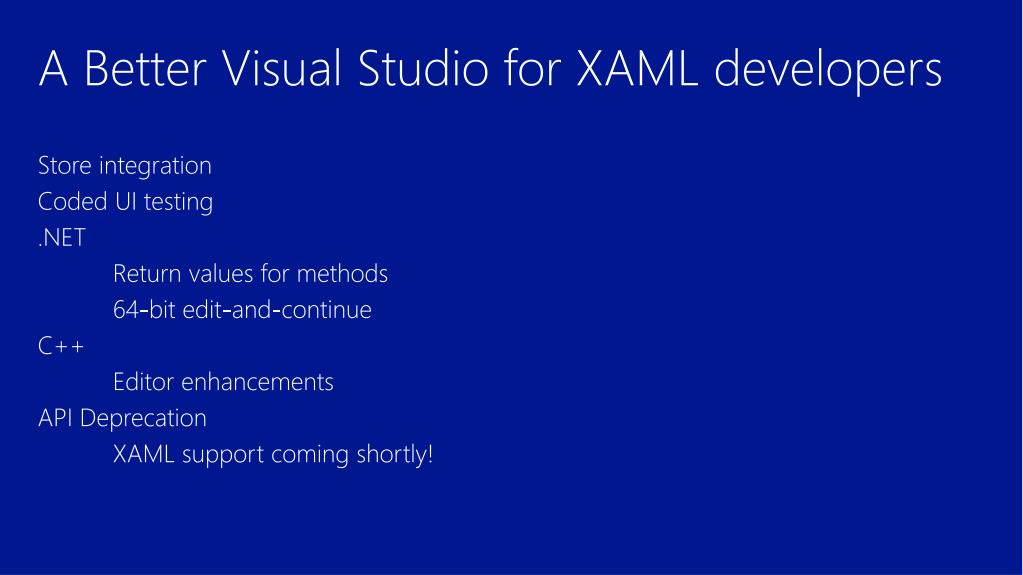 A Better Visual Studio for XAML developers

Store integration
Coded UI testing
.NET
Return values for methods
64-bit edit-and-continue
C++
Editor enhancements
API Deprecation
XAML support coming shortly!